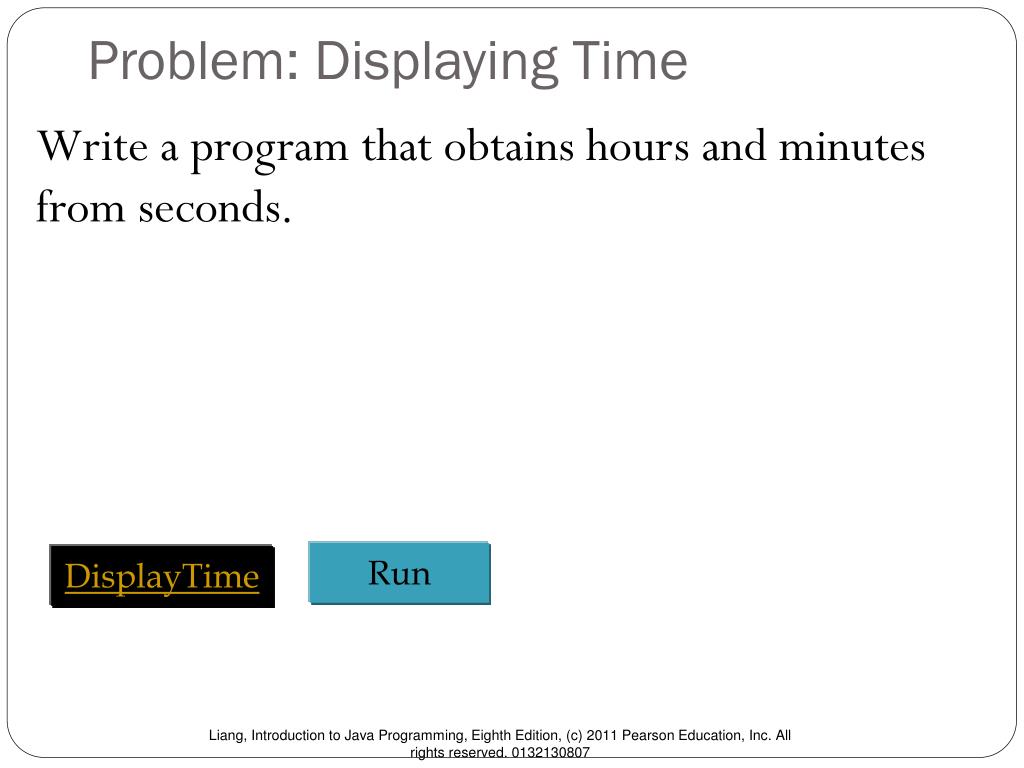 Problem: Displaying Time

Write a program that obtains hours and minutes from seconds.

DisplayTime

Run

Liang, Introduction to Java Programming, Eighth Edition, (c) 2011 Pearson Education, Inc. All rights reserved. 0132130807